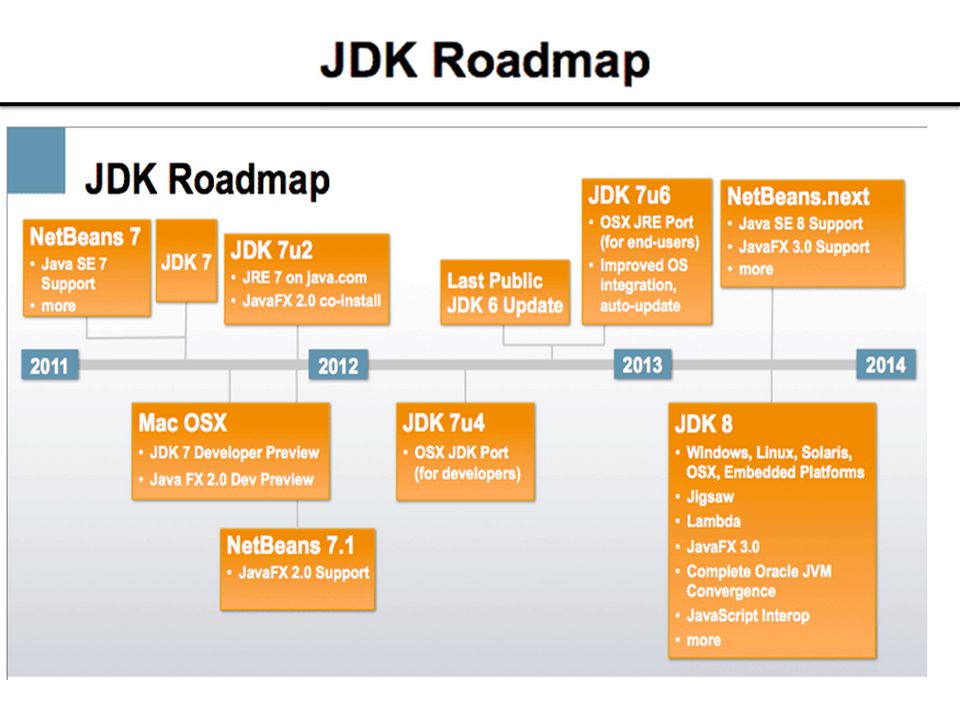 JDK Roadmap

JDK Roadmap

NetBeans 7
• Java SE 7 Support
• more

JDK 7

JDK 7u2
• JRE 7 on java.com
• JavaFX 2.0 co-install

Last Public JDK 6 Update

JDK 7u6
• OSX JRE Port (for end-users)
• Improved OS integration, auto-update

NetBeans.next
• Java SE 8 Support
• JavaFX 3.0 Support
• more

2011

2012

2013

2014

Mac OSX
• JDK 7 Developer Preview
• Java FX 2.0 Dev Preview

NetBeans 7.1
• JavaFX 2.0 Support

JDK 7u4
• OSX JDK Port (for developers)

JDK 8
• Windows, Linux, Solaris, OSX, Embedded Platforms
• Jigsaw
• Lambda
• JavaFX 3.0
• Complete Oracle JVM Convergence
• JavaScript Interop
• more